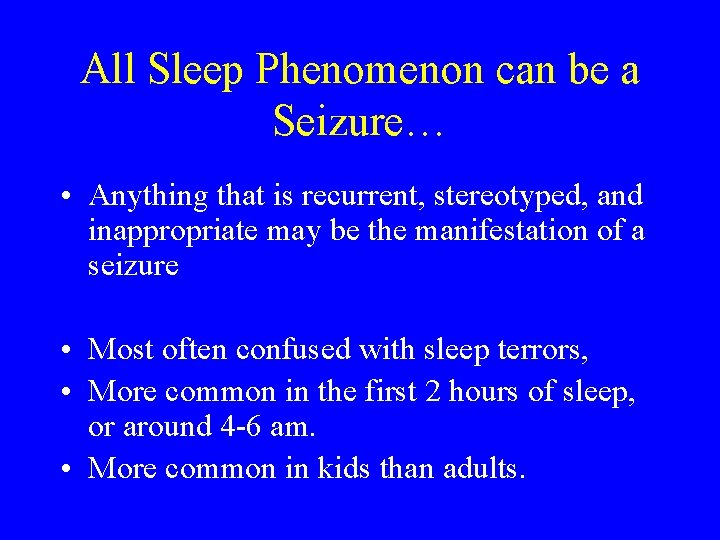 All Sleep Phenomenon can be a Seizure…

• Anything that is recurrent, stereotyped, and inappropriate may be the manifestation of a seizure

• Most often confused with sleep terrors,
• More common in the first 2 hours of sleep, or around 4-6 am.
• More common in kids than adults.